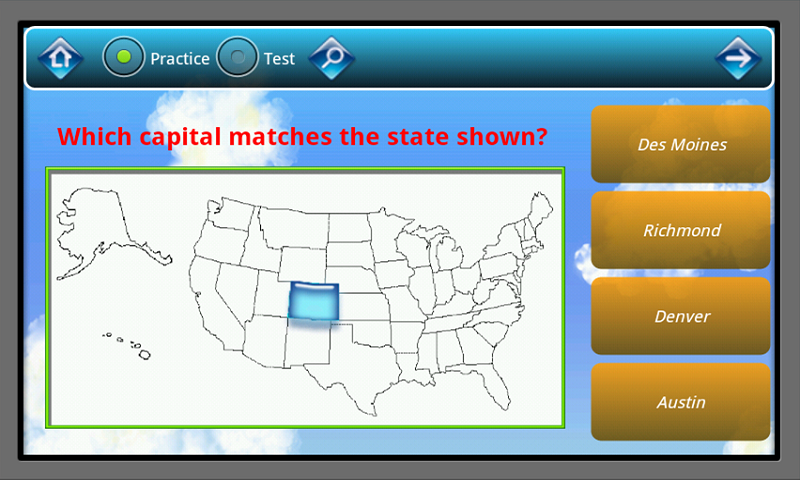 Practice
Test

Which capital matches the state shown?

Des Moines
Richmond
Denver
Austin